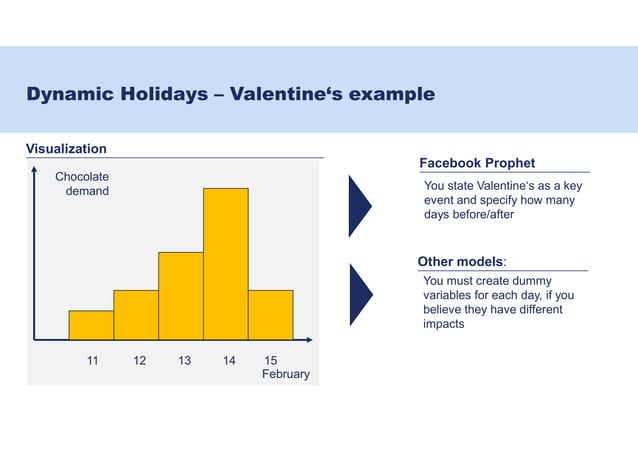 Dynamic Holidays – Valentine‘s example

Visualization

Chocolate demand

11 12 13 14 15 February

Facebook Prophet

You state Valentine‘s as a key event and specify how many days before/after

Other models:

You must create dummy variables for each day, if you believe they have different impacts